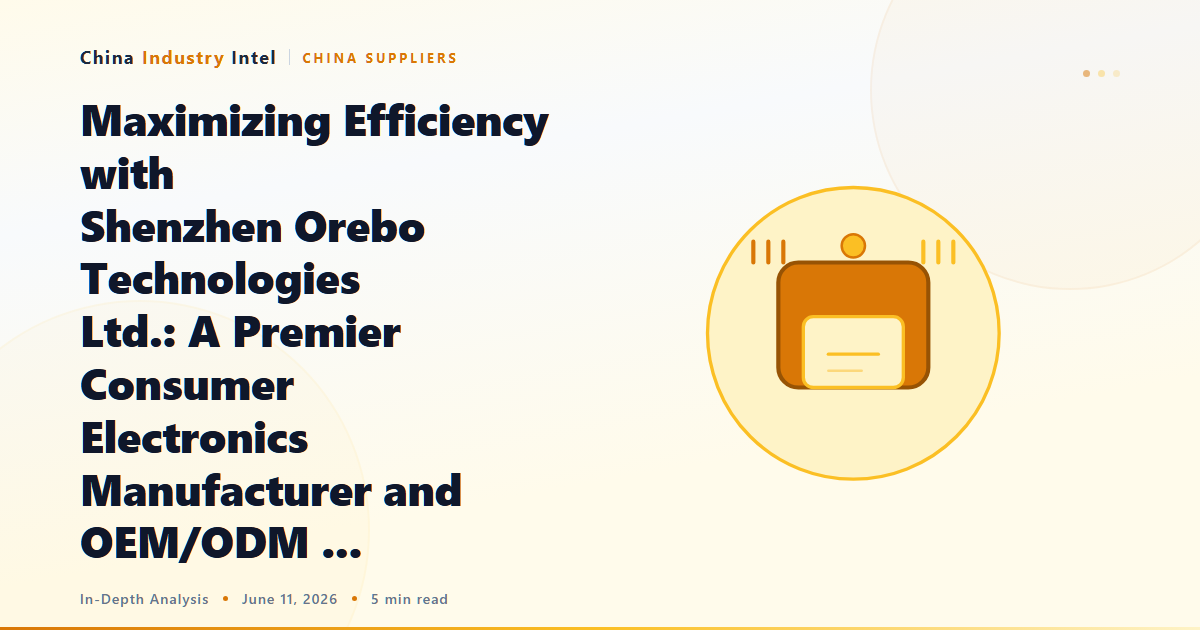 China Industry Intel | CHINA SUPPLIERS

Maximizing Efficiency with Shenzhen Orebo Technologies Ltd.: A Premier Consumer Electronics Manufacturer and OEM/ODM ...

In-Depth Analysis • June 11, 2026 • 5 min read